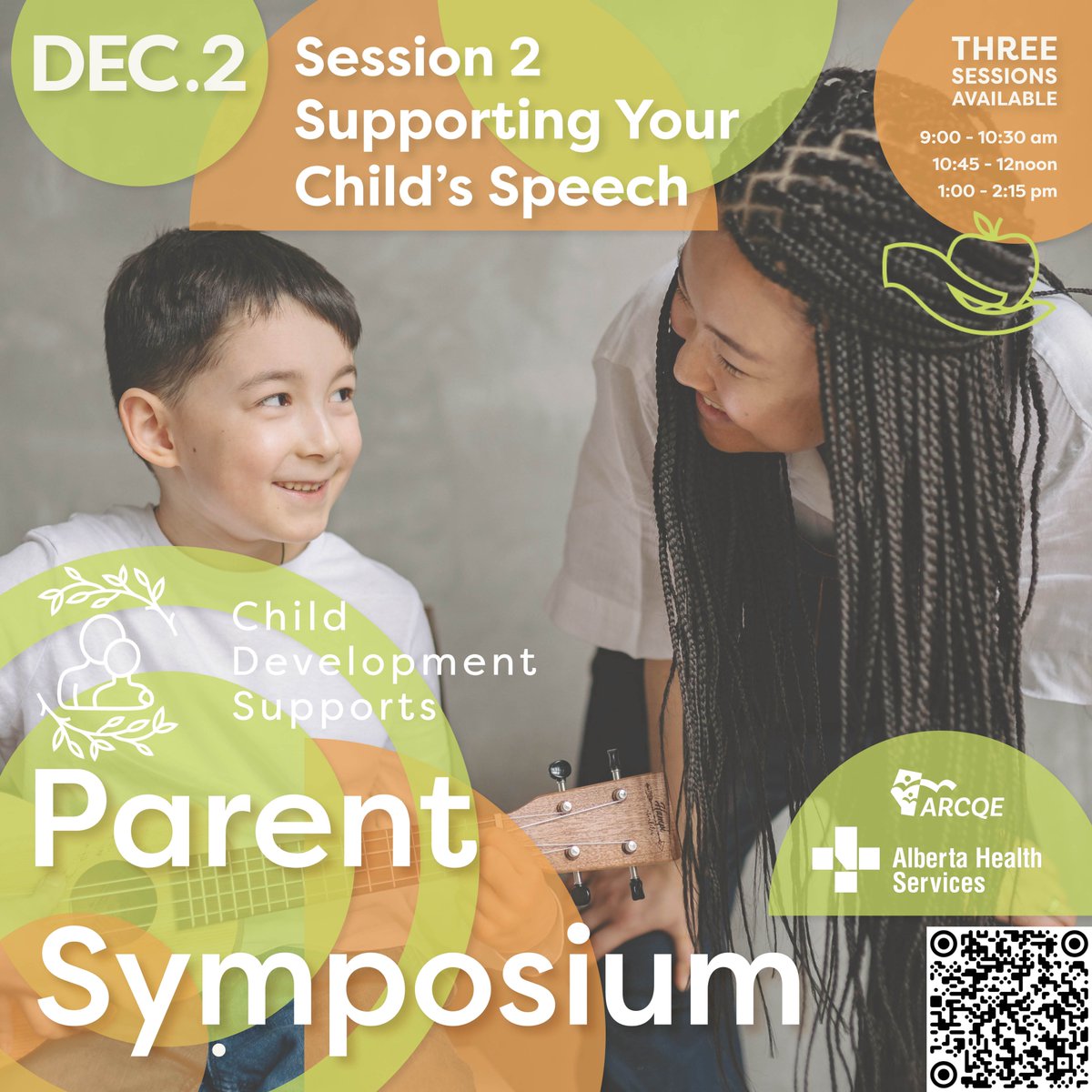 DEC.2

Session 2
Supporting Your Child's Speech

THREE SESSIONS AVAILABLE

9:00 - 10:30 am
10:45 - 12noon
1:00 - 2:15 pm

Child Development Supports

Parent Symposium

ARCQE

Alberta Health Services